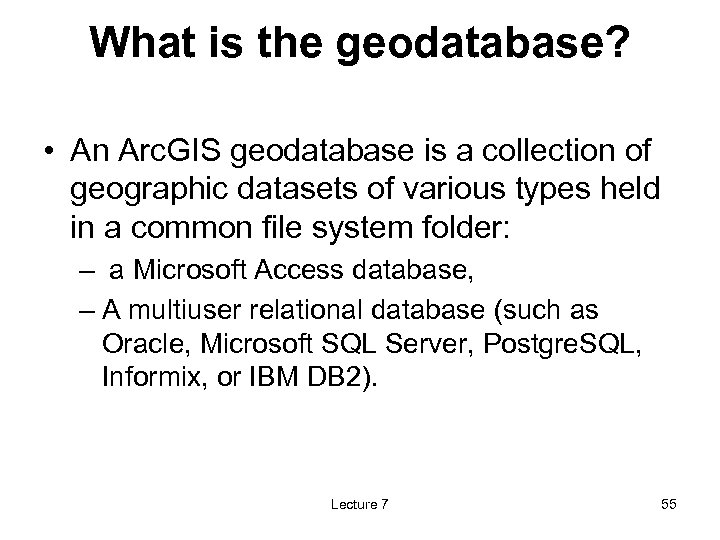 What is the geodatabase?

• An ArcGIS geodatabase is a collection of geographic datasets of various types held in a common file system folder:

– a Microsoft Access database,

– A multiuser relational database (such as Oracle, Microsoft SQL Server, PostgreSQL, Informix, or IBM DB2).

Lecture 7

55